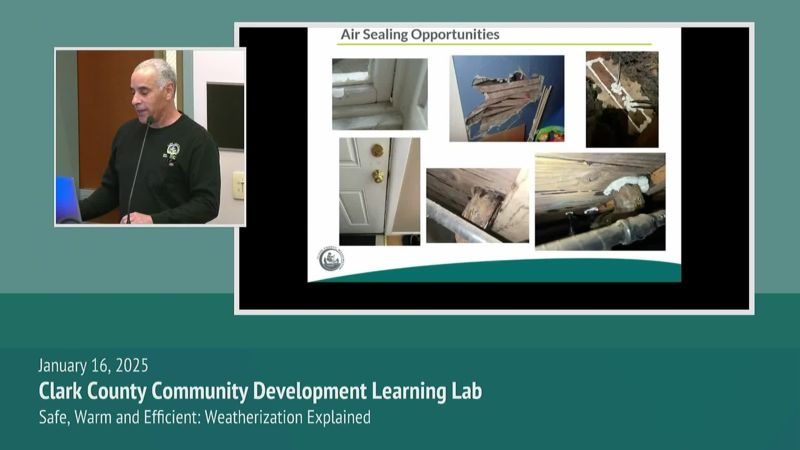 Air Sealing Opportunities

January 16, 2025
Clark County Community Development Learning Lab
Safe, Warm and Efficient: Weatherization Explained